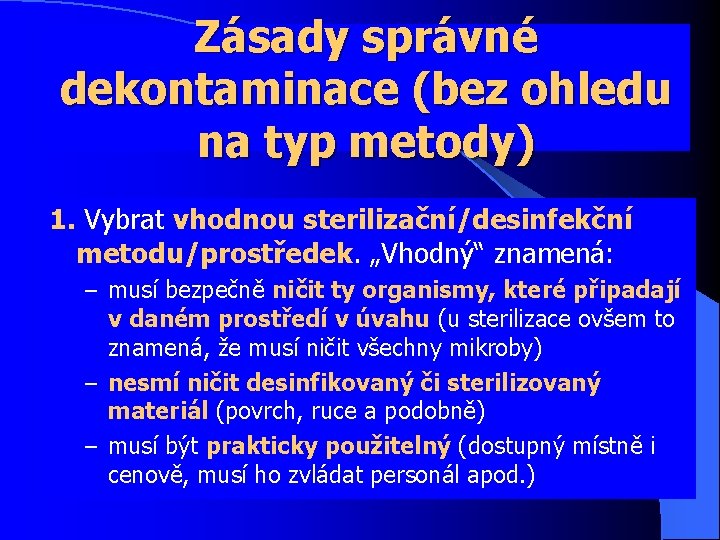 Zásady správné dekontaminace (bez ohledu na typ metody)

1. Vybrat vhodnou sterilizační/desinfekční metodu/prostředek. „Vhodný“ znamená:

– musí bezpečně ničit ty organismy, které připadají v daném prostředí v úvahu (u sterilizace ovšem to znamená, že musí ničit všechny mikroby)

– nesmí ničit desinfikovaný či sterilizovaný materiál (povrch, ruce a podobně)

– musí být prakticky použitelný (dostupný místně i cenově, musí ho zvládat personál apod.)